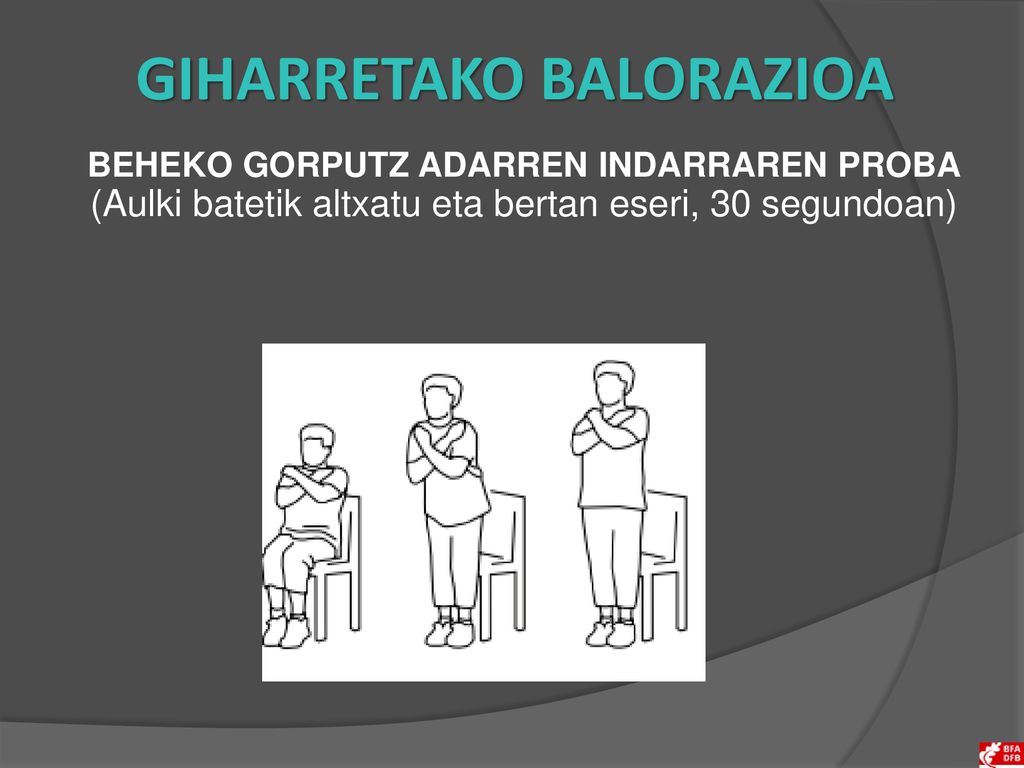 GIHARRETAKO BALORAZIOA

BEHEKO GORPUTZ ADARREN INDARRAREN PROBA
(Aulki batetik altxatu eta bertan eseri, 30 segundoan)

BFA
DFB